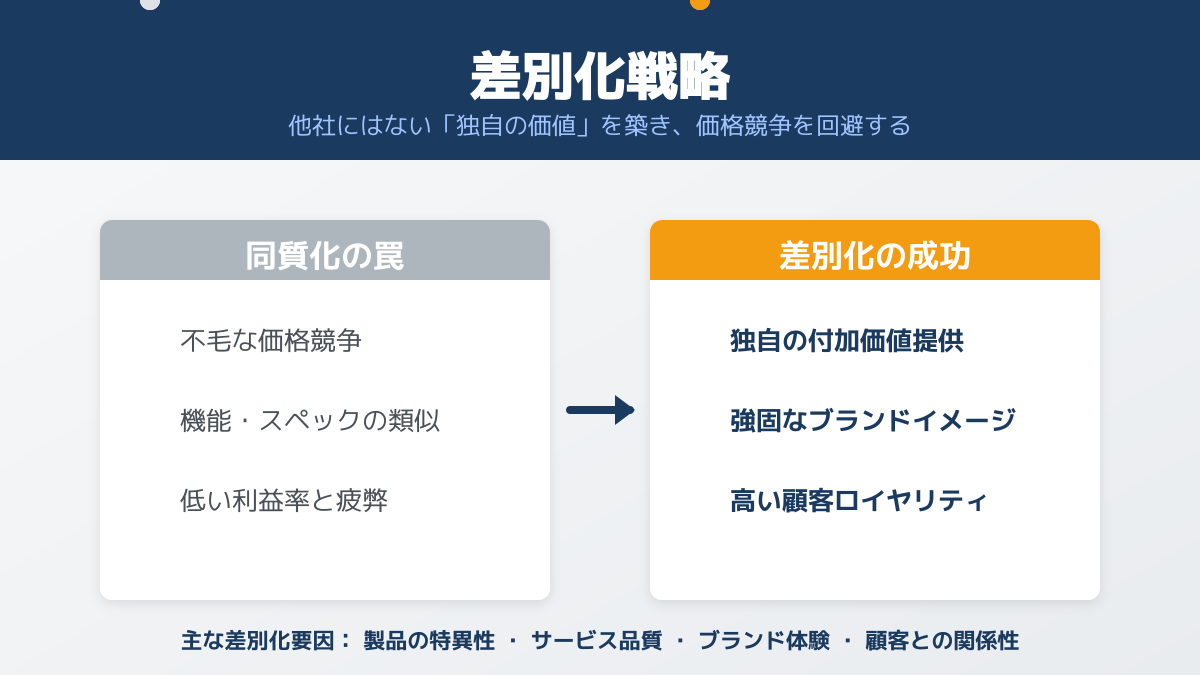 差別化戦略
他社にはない「独自の価値」を築き、価格競争を回避する

同質化の罠

不毛な価格競争

機能・スペックの類似

低い利益率と疲弊

差別化の成功

独自の付加価値提供

強固なブランドイメージ

高い顧客ロイヤリティ

主な差別化要因： 製品の特異性 ・ サービス品質 ・ ブランド体験 ・ 顧客との関係性